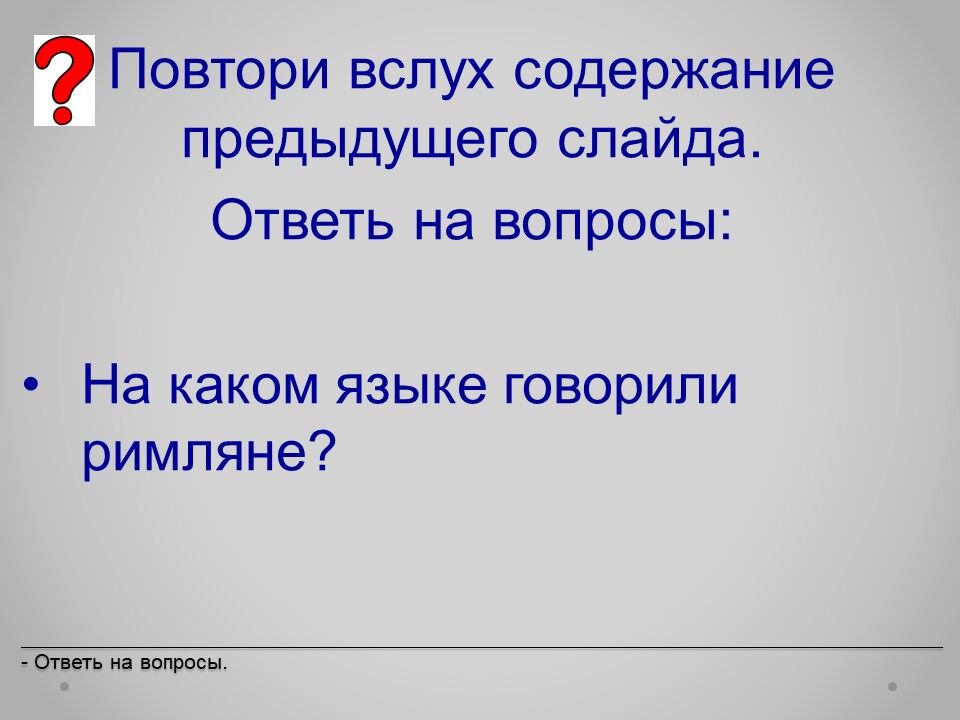 Повтори вслух содержание предыдущего слайда.

Ответь на вопросы:

• На каком языке говорили римляне?

- Ответь на вопросы.